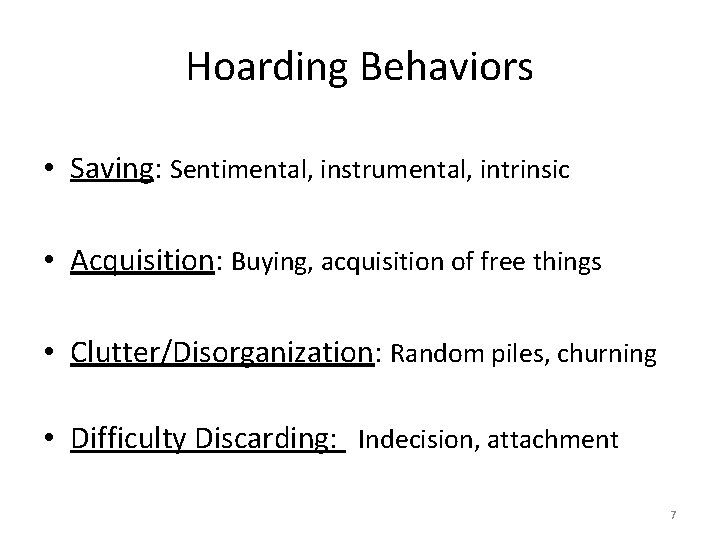 Hoarding Behaviors

• Saving: Sentimental, instrumental, intrinsic

• Acquisition: Buying, acquisition of free things

• Clutter/Disorganization: Random piles, churning

• Difficulty Discarding: Indecision, attachment

7